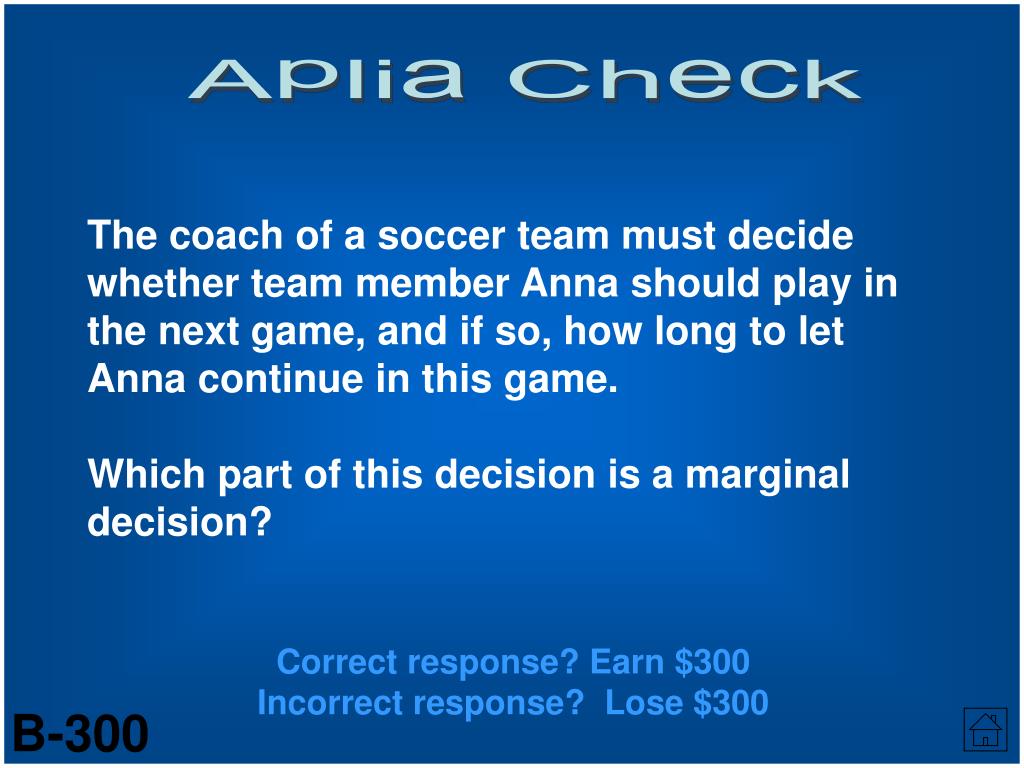 Aplia Check

The coach of a soccer team must decide whether team member Anna should play in the next game, and if so, how long to let Anna continue in this game.

Which part of this decision is a marginal decision?

Correct response? Earn \$300
Incorrect response? Lose \$300

B-300